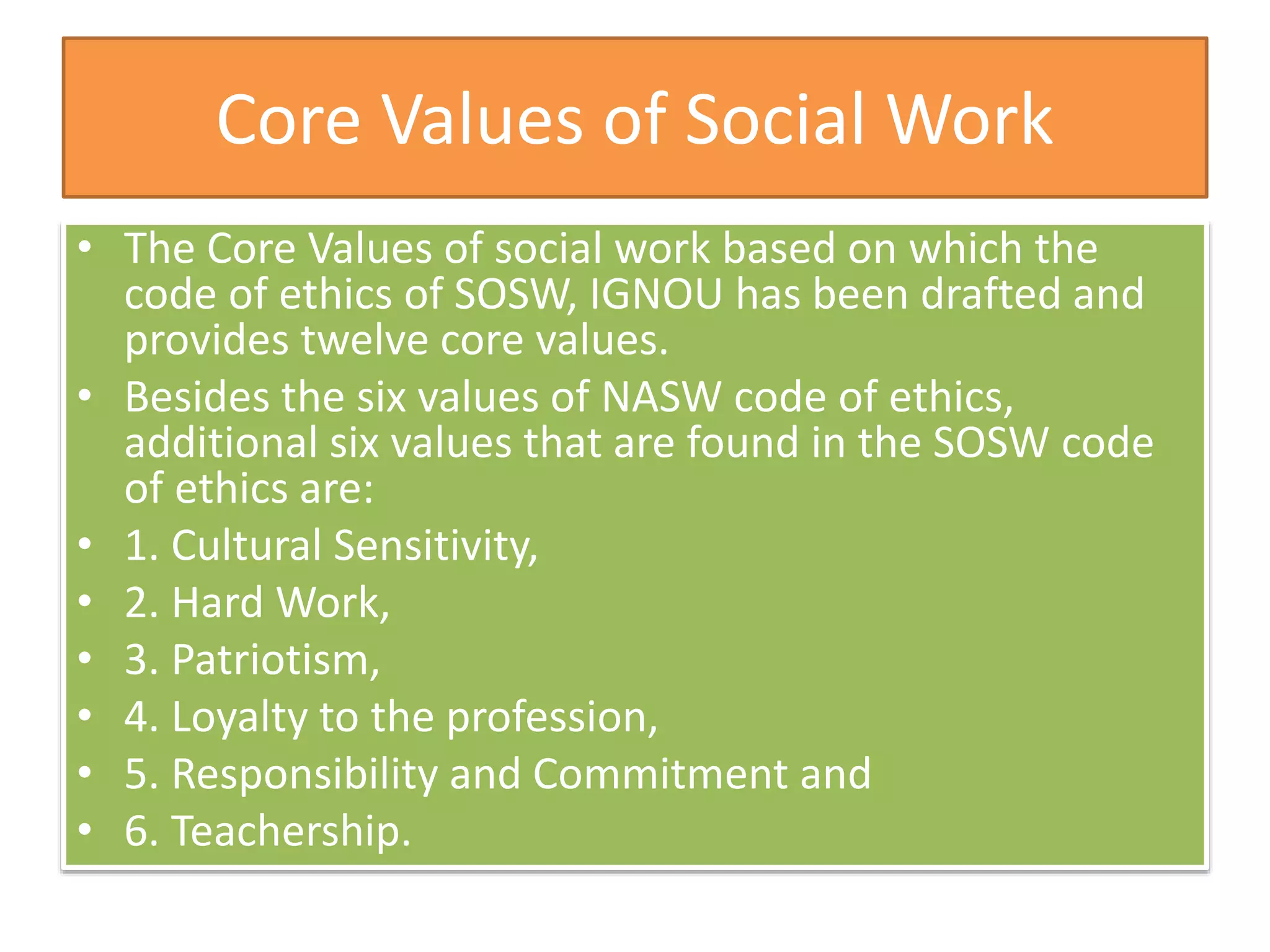 Core Values of Social Work

• The Core Values of social work based on which the code of ethics of SOSW, IGNOU has been drafted and provides twelve core values.
• Besides the six values of NASW code of ethics, additional six values that are found in the SOSW code of ethics are:
• 1. Cultural Sensitivity,
• 2. Hard Work,
• 3. Patriotism,
• 4. Loyalty to the profession,
• 5. Responsibility and Commitment and
• 6. Teachership.